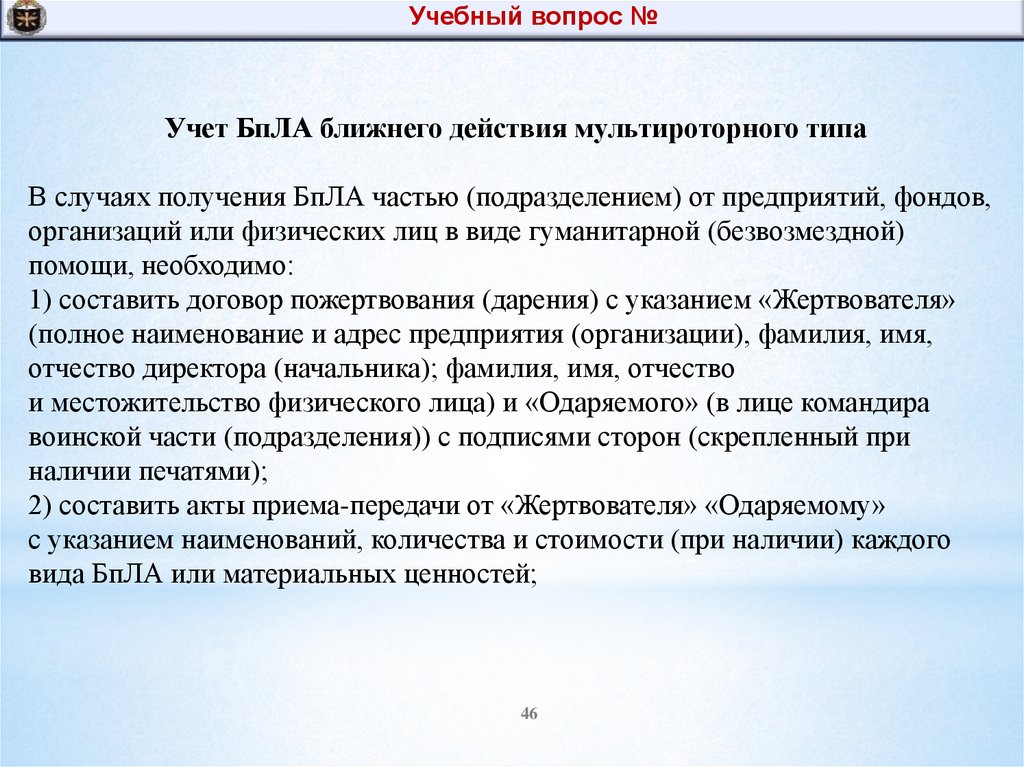 Учебный вопрос №

Учет БпЛА ближнего действия мультироторного типа

В случаях получения БпЛА частью (подразделением) от предприятий, фондов, организаций или физических лиц в виде гуманитарной (безвозмездной) помощи, необходимо:
1) составить договор пожертвования (дарения) с указанием «Жертвователя» (полное наименование и адрес предприятия (организации), фамилия, имя, отчество директора (начальника); фамилия, имя, отчество и местожительство физического лица) и «Одаряемого» (в лице командира воинской части (подразделения)) с подписями сторон (скрепленный при наличии печатями);
2) составить акты приема-передачи от «Жертвователя» «Одаряемому» с указанием наименований, количества и стоимости (при наличии) каждого вида БпЛА или материальных ценностей;

46